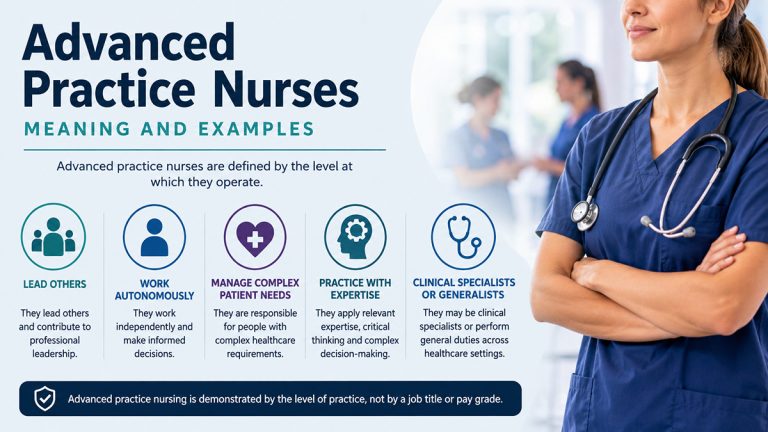 Advanced Practice Nurses

MEANING AND EXAMPLES

Advanced practice nurses are defined by the level at which they operate.

LEAD OTHERS

They lead others and contribute to professional leadership.

WORK AUTONOMOUSLY

They work independently and make informed decisions.

MANAGE COMPLEX PATIENT NEEDS

They are responsible for people with complex healthcare requirements.

PRACTICE WITH EXPERTISE

They apply relevant expertise, critical thinking and complex decision-making.

CLINICAL SPECIALISTS OR GENERALISTS

They may be clinical specialists or perform general duties across healthcare settings.

Advanced practice nursing is demonstrated by the level of practice, not by a job title or pay grade.